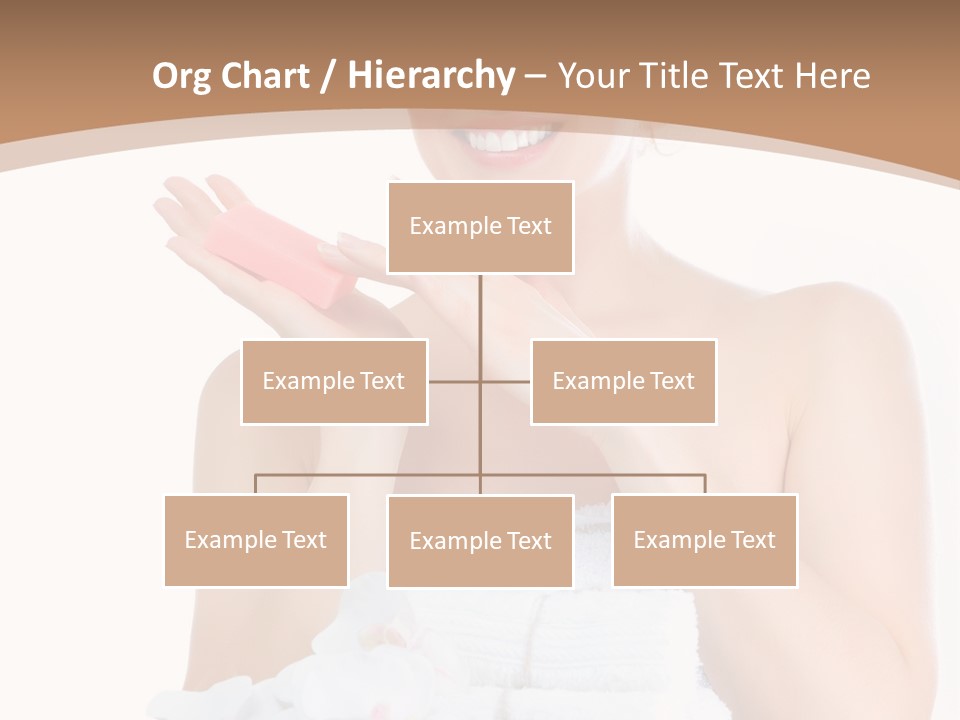 Org Chart / Hierarchy – Your Title Text Here

Example Text

Example Text

Example Text

Example Text

Example Text

Example Text